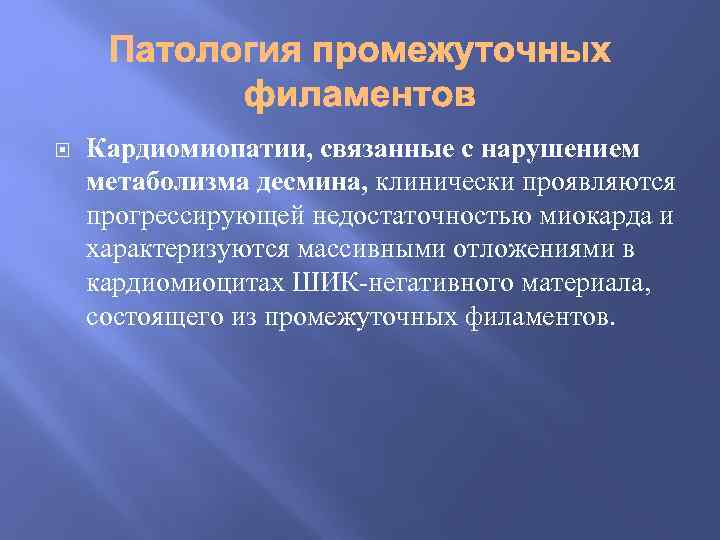 Патология промежуточных филаментов

Кардиомиопатии, связанные с нарушением метаболизма десмина, клинически проявляются прогрессирующей недостаточностью миокарда и характеризуются массивными отложениями в кардиомиоцитах ШИК-негативного материала, состоящего из промежуточных филаментов.